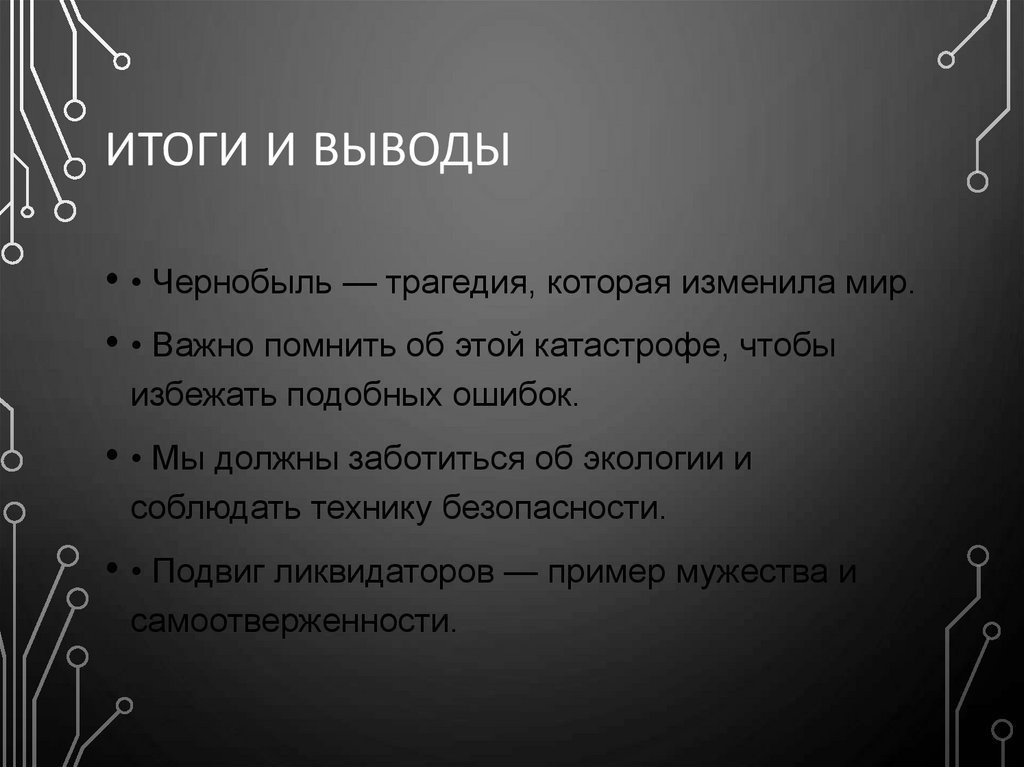 ИТОГИ И ВЫВОДЫ

• • Чернобыль — трагедия, которая изменила мир.

• • Важно помнить об этой катастрофе, чтобы избежать подобных ошибок.

• • Мы должны заботиться об экологии и соблюдать технику безопасности.

• • Подвиг ликвидаторов — пример мужества и самоотверженности.